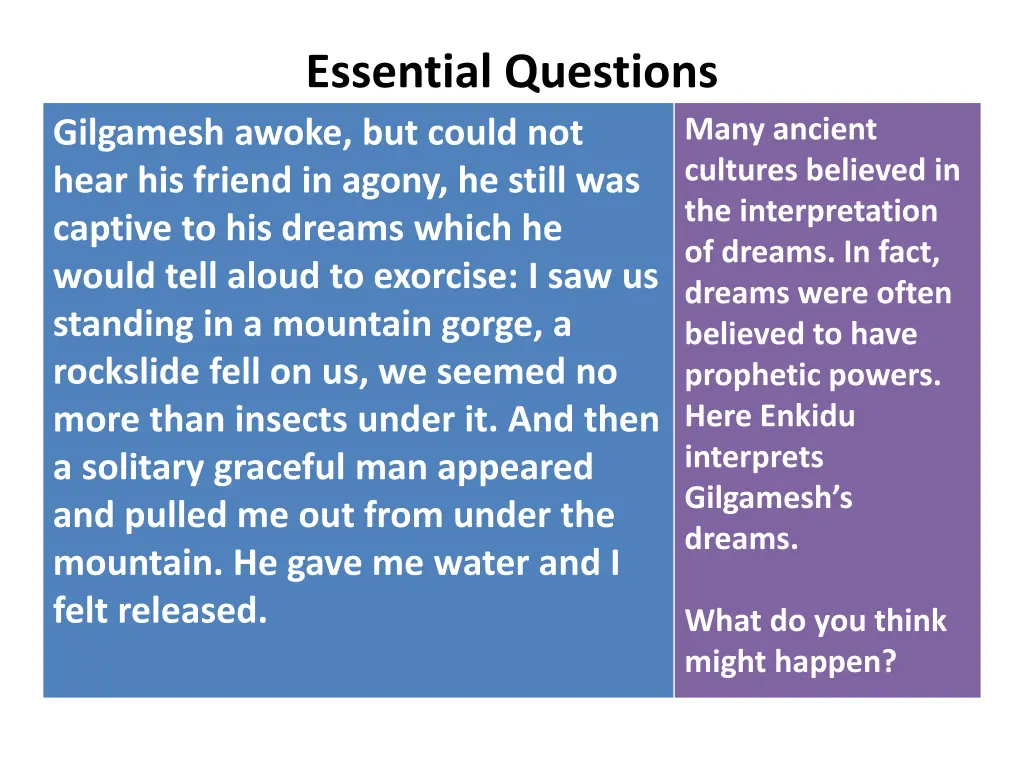 Essential Questions

Gilgamesh awoke, but could not hear his friend in agony, he still was captive to his dreams which he would tell aloud to exorcise: I saw us standing in a mountain gorge, a rockslide fell on us, we seemed no more than insects under it. And then a solitary graceful man appeared and pulled me out from under the mountain. He gave me water and I felt released.

Many ancient cultures believed in the interpretation of dreams. In fact, dreams were often believed to have prophetic powers. Here Enkidu interprets Gilgamesh’s dreams.

What do you think might happen?